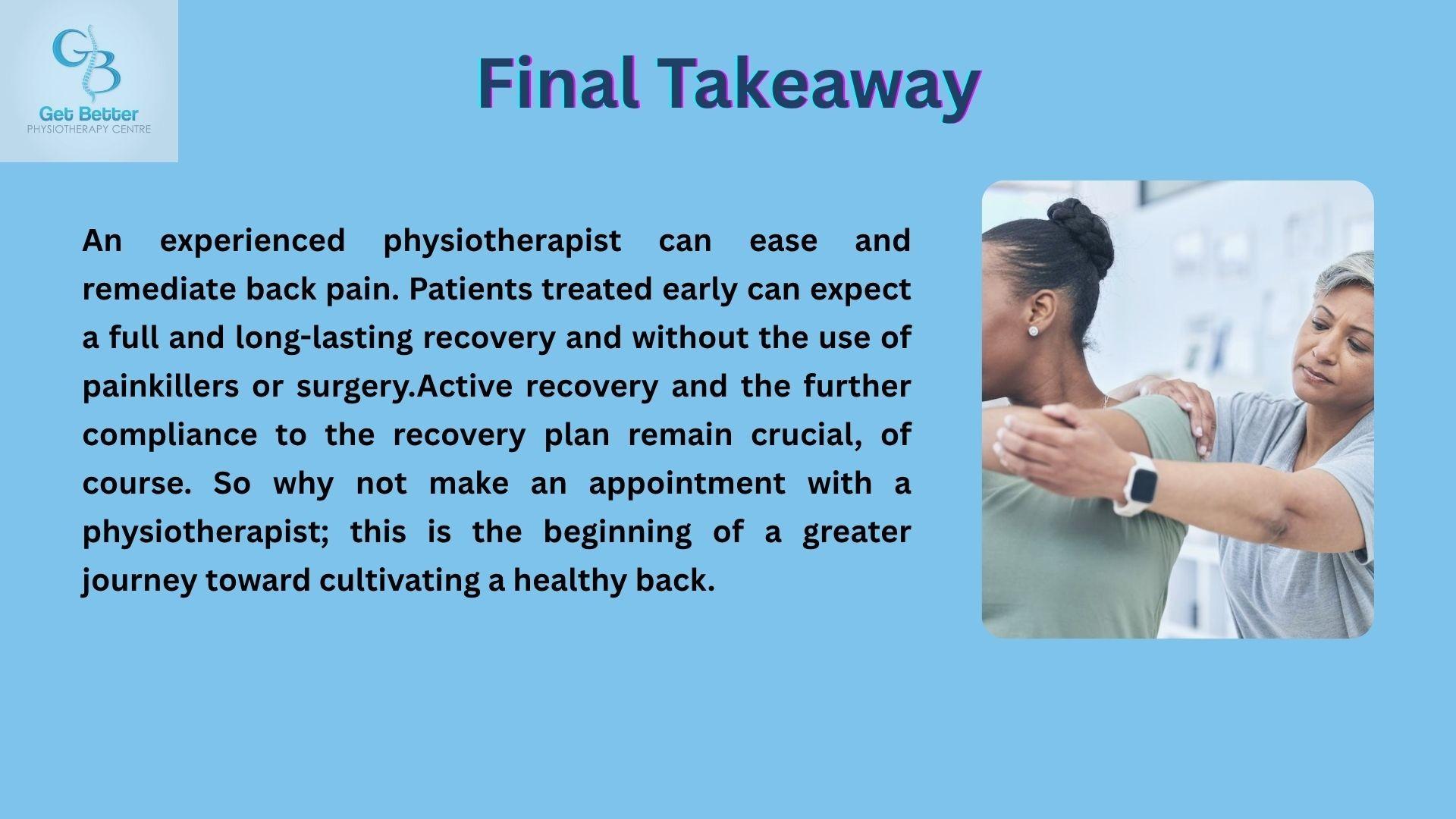 GB
Get Better
PHYSIOTHERAPY CENTRE

Final Takeaway

An experienced physiotherapist can ease and remediate back pain. Patients treated early can expect a full and long-lasting recovery and without the use of painkillers or surgery.Active recovery and the further compliance to the recovery plan remain crucial, of course. So why not make an appointment with a physiotherapist; this is the beginning of a greater journey toward cultivating a healthy back.